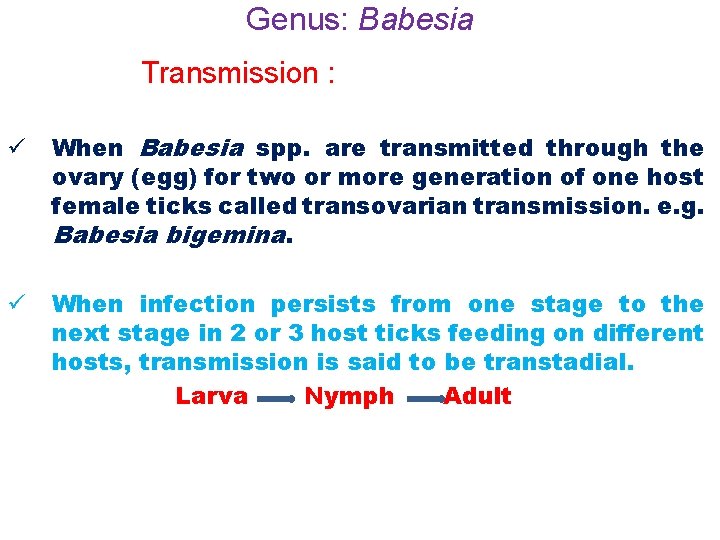 Genus: Babesia

Transmission :

✓ When Babesia spp. are transmitted through the ovary (egg) for two or more generation of one host female ticks called transovarian transmission. e.g. Babesia bigemina.

✓ When infection persists from one stage to the next stage in 2 or 3 host ticks feeding on different hosts, transmission is said to be transtadial.

Larva → Nymph → Adult